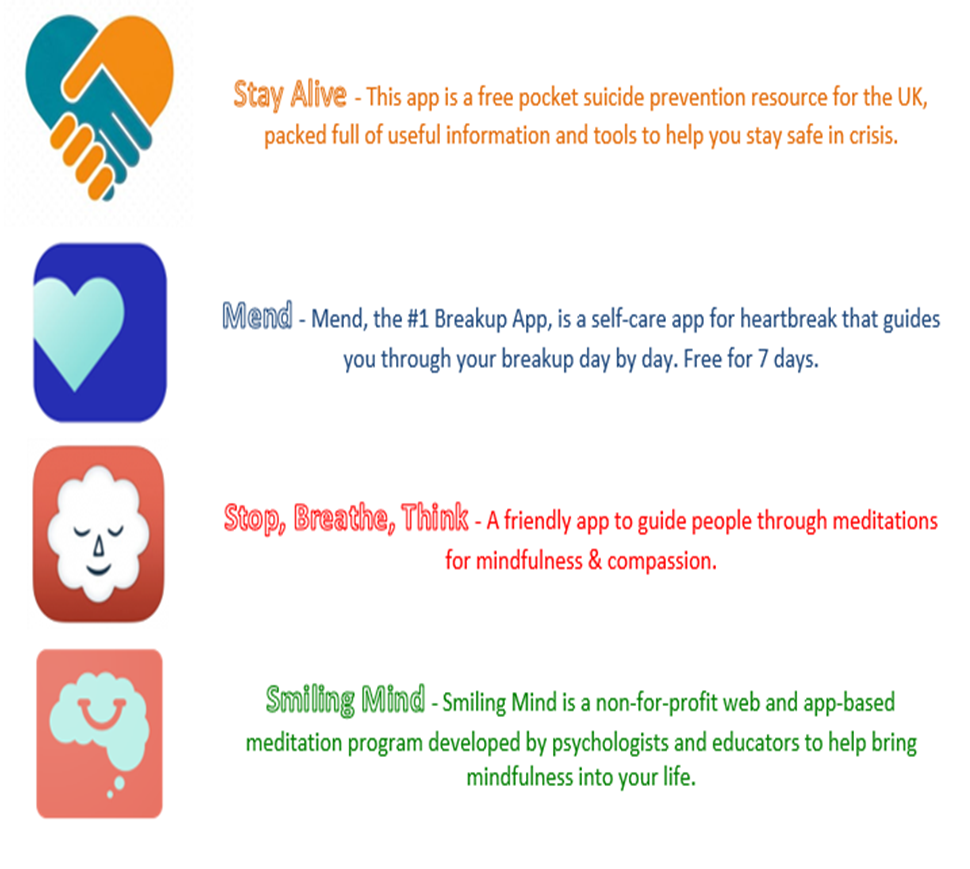 Stay Alive - This app is a free pocket suicide prevention resource for the UK, packed full of useful information and tools to help you stay safe in crisis.

Mend - Mend, the #1 Breakup App, is a self-care app for heartbreak that guides you through your breakup day by day. Free for 7 days.

Stop, Breathe, Think - A friendly app to guide people through meditations for mindfulness & compassion.

Smiling Mind - Smiling Mind is a non-for-profit web and app-based meditation program developed by psychologists and educators to help bring mindfulness into your life.